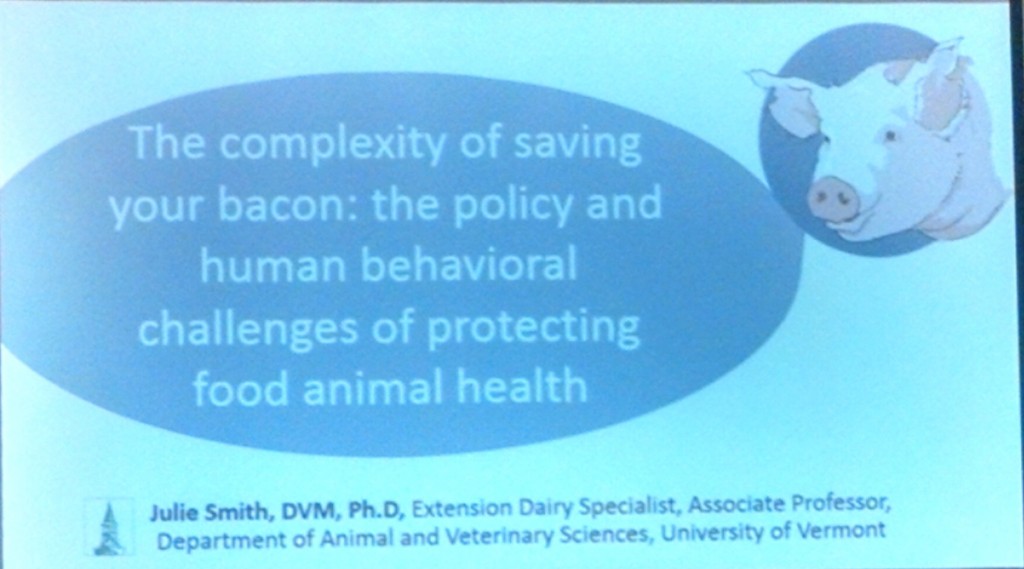 The complexity of saving your bacon: the policy and human behavioral challenges of protecting food animal health

Julie Smith, DVM, Ph.D, Extension Dairy Specialist, Associate Professor, Department of Animal and Veterinary Sciences, University of Vermont